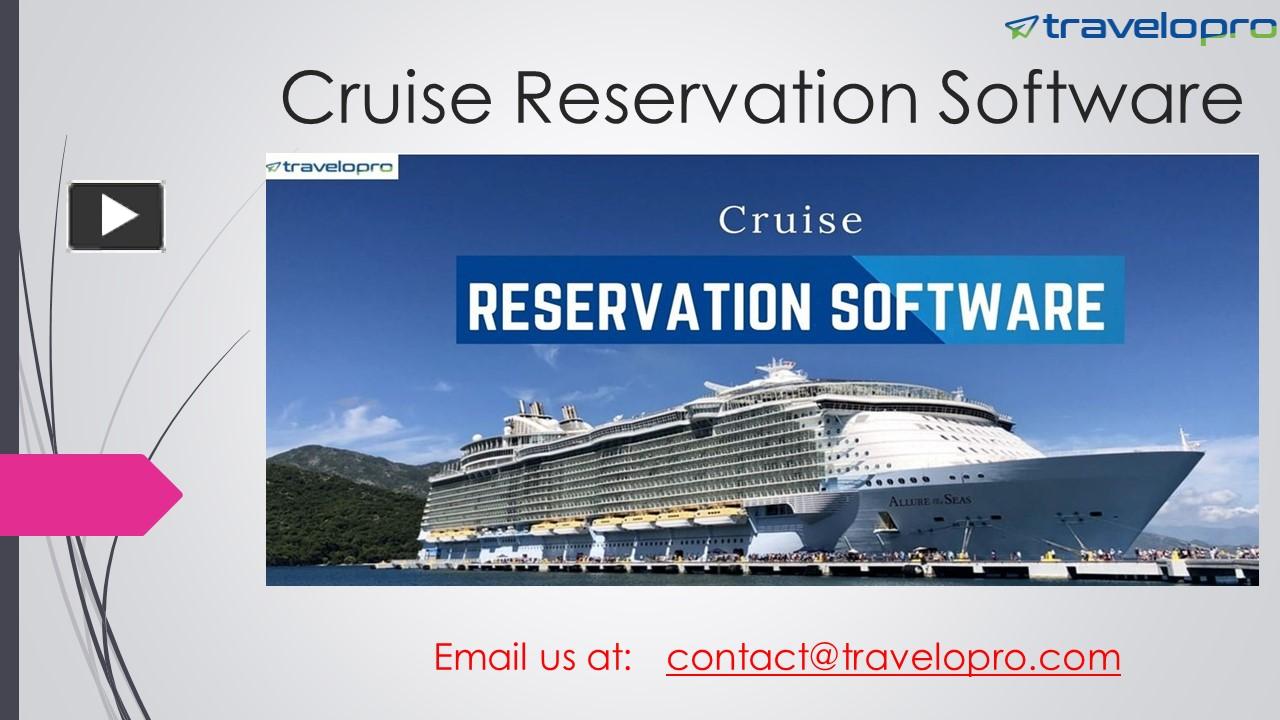 travelopro

Cruise Reservation Software

travelopro

Cruise

RESERVATION SOFTWARE

ALLURE OF THE SEAS

Email us at: contact@travelopro.com